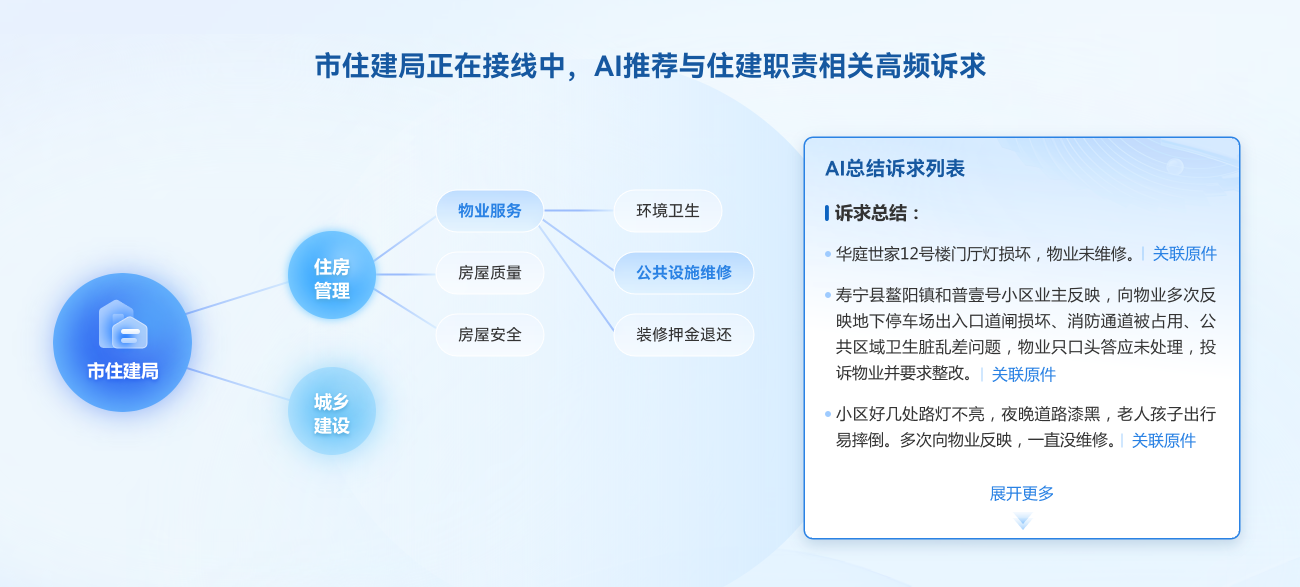 市住建局正在接线中，AI推荐与住建职责相关高频诉求

市住建局

住房管理

城乡建设

物业服务

房屋质量

房屋安全

环境卫生

公共设施维修

装修押金退还

AI总结诉求列表

诉求总结：

华庭世家12号楼门厅灯损坏，物业未维修。| 关联原件

寿宁县鳌阳镇和普壹号小区业主反映，向物业多次反映地下停车场出入口道闸损坏、消防通道被占用、公共区域卫生脏乱差问题，物业只口头答应未处理，投诉物业并要求整改。| 关联原件

小区好几处路灯不亮，夜晚道路漆黑，老人孩子出行易摔倒。多次向物业反映，一直没维修。| 关联原件

展开更多